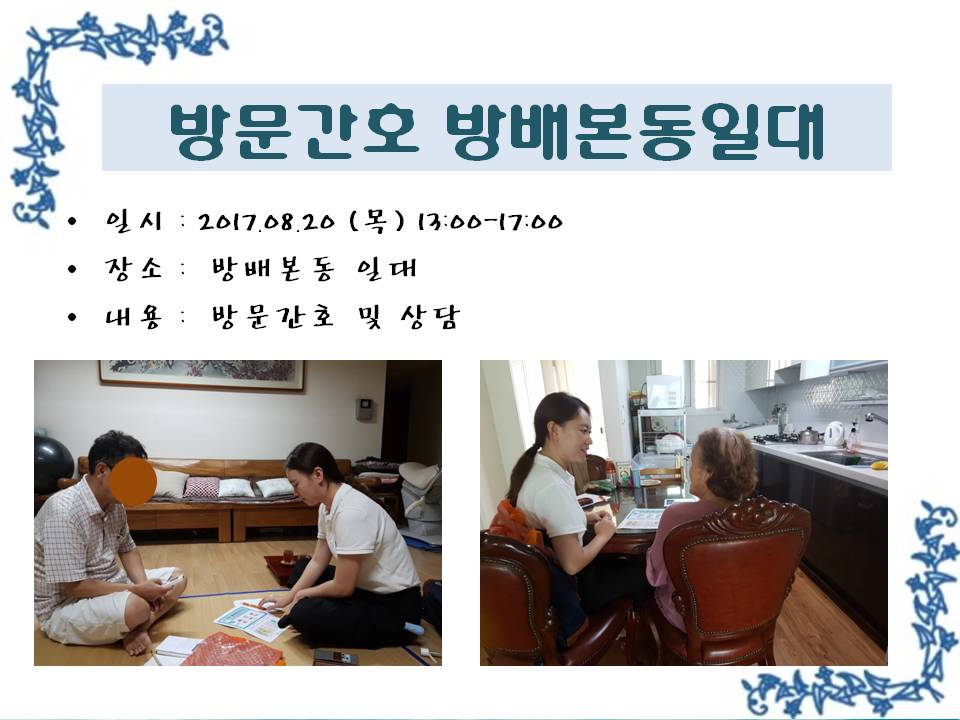 방문간호 방배본동일대

• 일시 : 2017.08.20 (목) 13:00-17:00
• 장소 : 방배본동 일대
• 내용 : 방문간호 및 상담